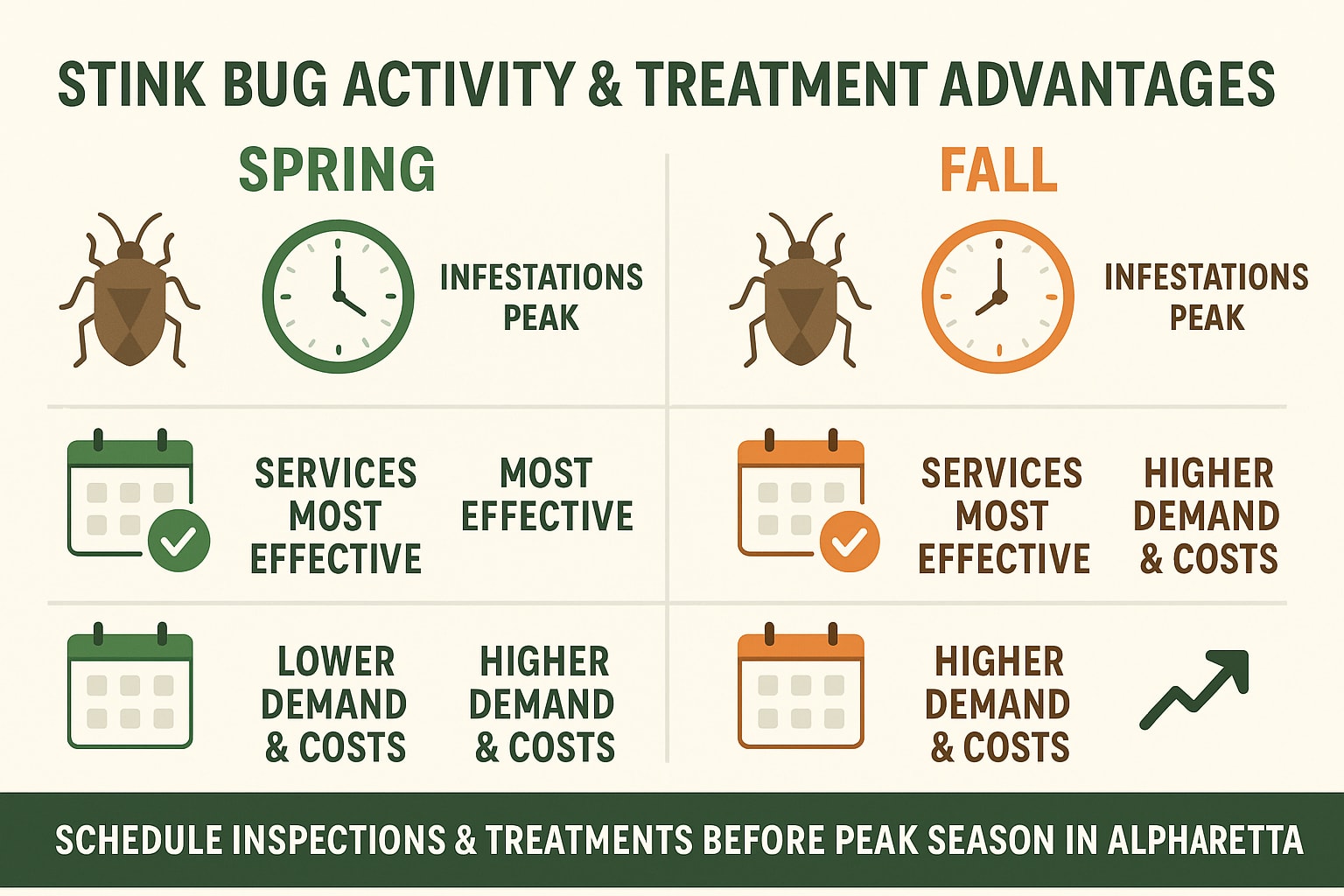 STINK BUG ACTIVITY & TREATMENT ADVANTAGES

SPRING

INFESTATIONS PEAK

SERVICES MOST EFFECTIVE

MOST EFFECTIVE

LOWER DEMAND & COSTS

HIGHER DEMAND & COSTS

FALL

INFESTATIONS PEAK

SERVICES MOST EFFECTIVE

HIGHER DEMAND & COSTS

HIGHER DEMAND & COSTS

SCHEDULE INSPECTIONS & TREATMENTS BEFORE PEAK SEASON IN ALPHARETTA